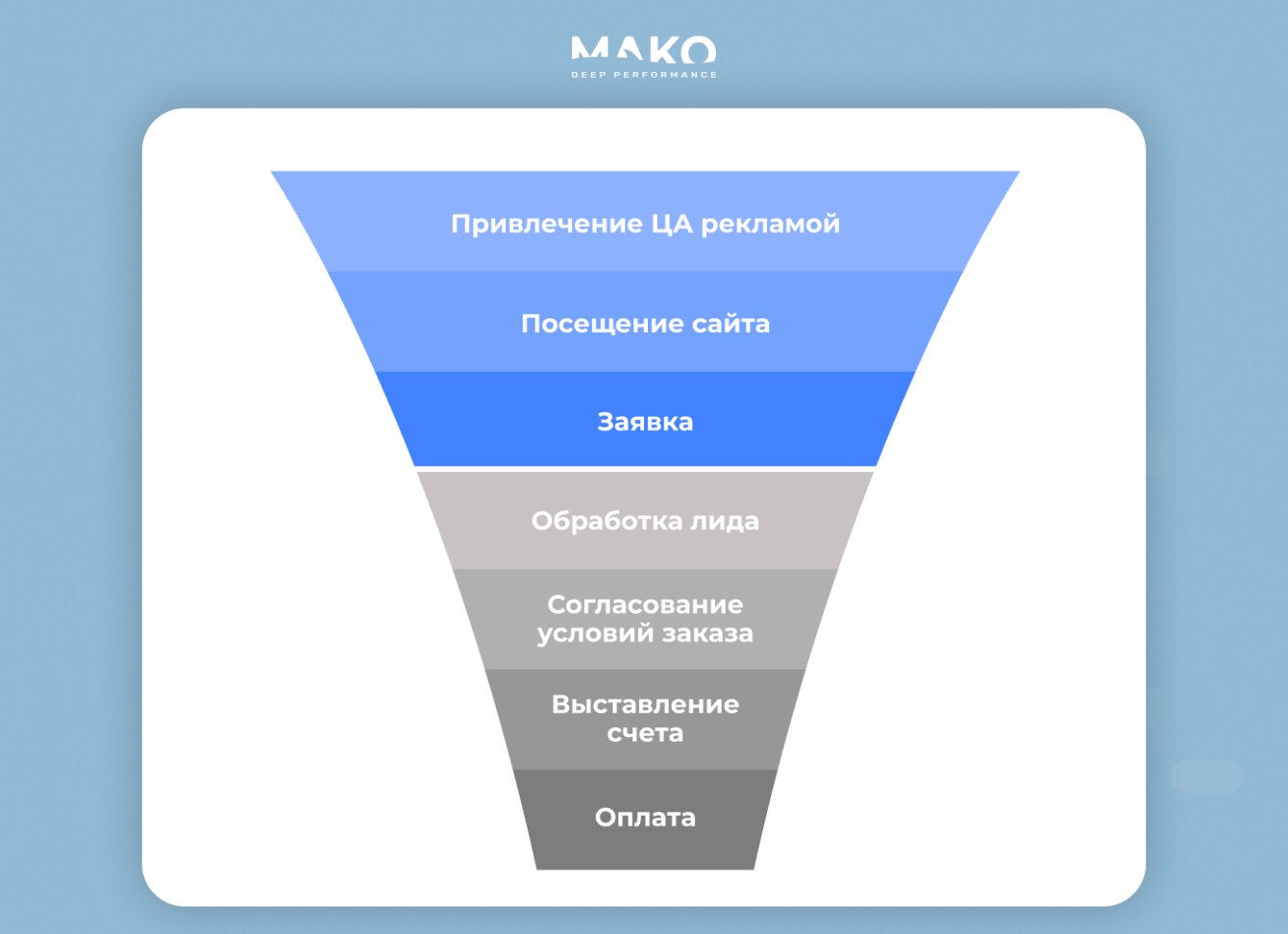 MAKO
DEEP PERFORMANCE

Привлечение ЦА рекламой

Посещение сайта

Заявка

Обработка лида

Согласование условий заказа

Выставление счета

Оплата